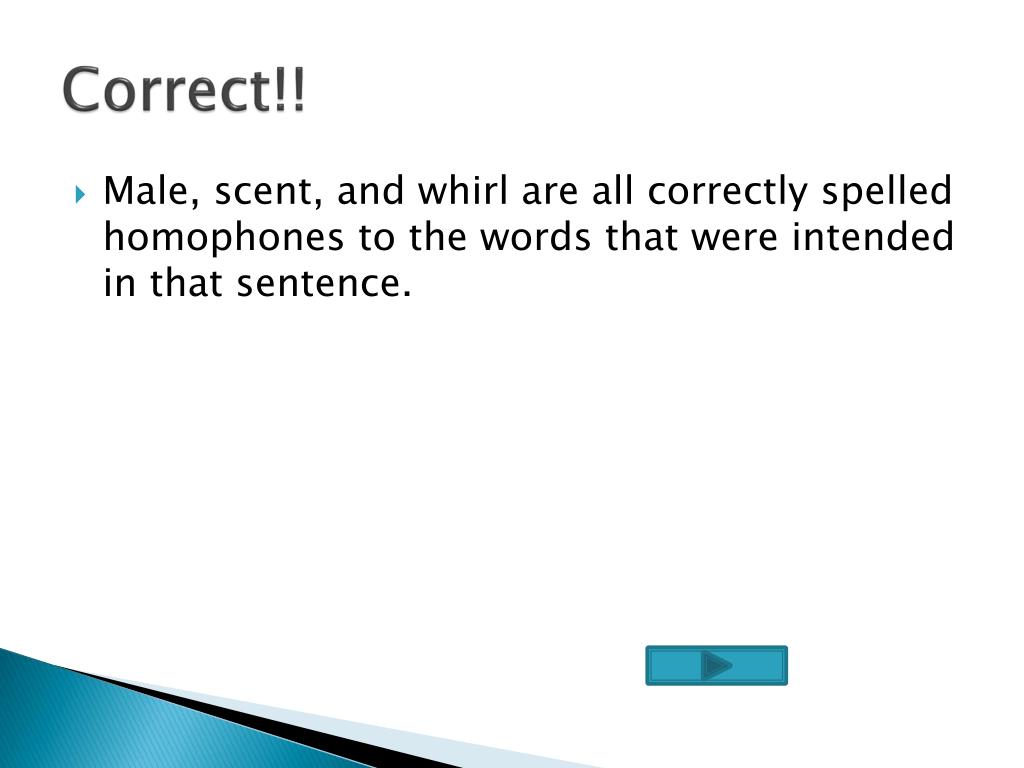 Correct!!

Male, scent, and whirl are all correctly spelled homophones to the words that were intended in that sentence.